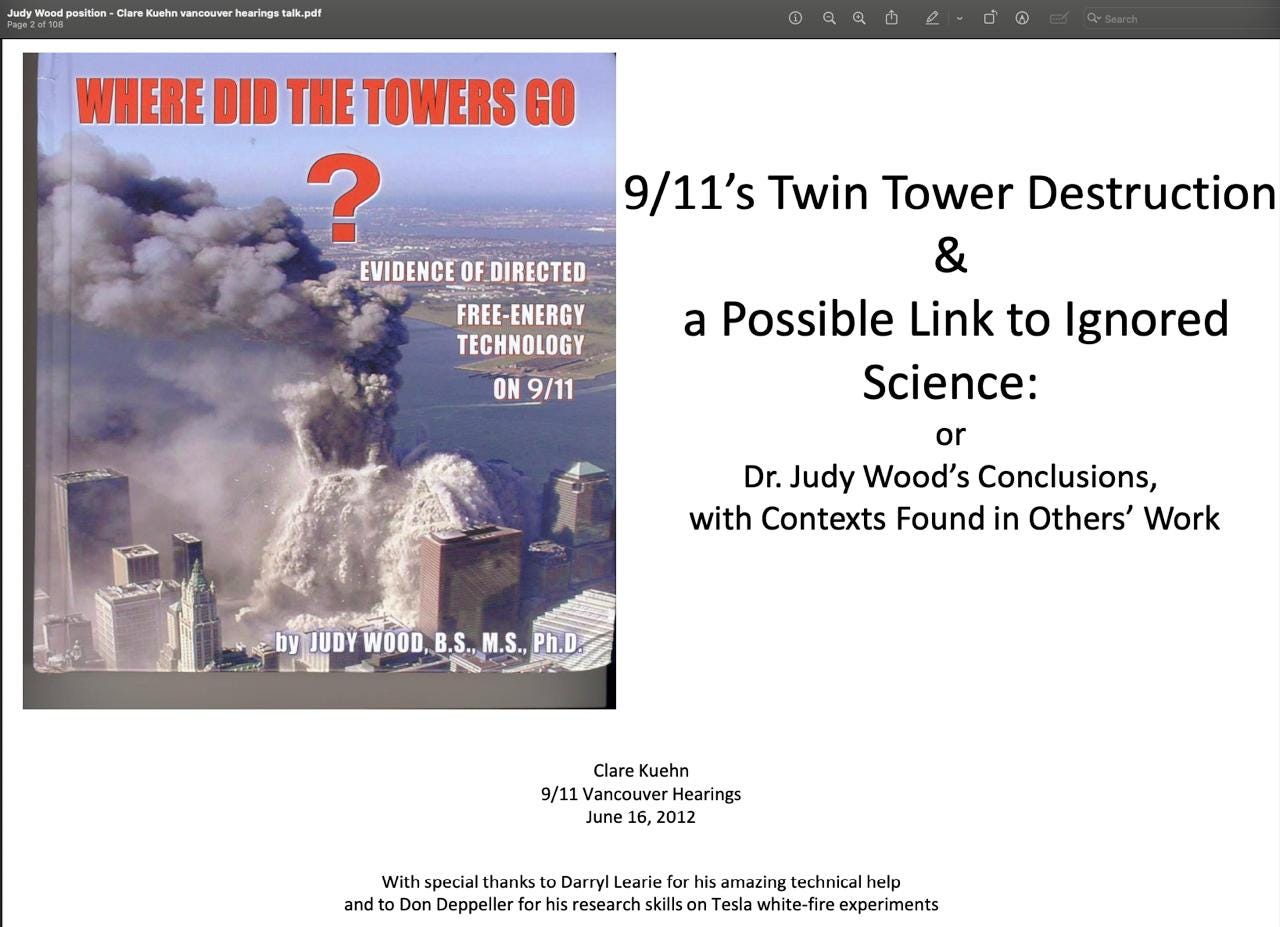 Judy Wood position - Clare Kuehn vancouver hearings talk.pdf
Page 2 of 108

Search

WHERE DID THE TOWERS GO

?

EVIDENCE OF DIRECTED FREE-ENERGY TECHNOLOGY ON 9/11

by JUDY WOOD, B.S., M.S., Ph.D.

9/11's Twin Tower Destruction
&
a Possible Link to Ignored Science:
or
Dr. Judy Wood's Conclusions, with Contexts Found in Others' Work

Clare Kuehn
9/11 Vancouver Hearings
June 16, 2012

With special thanks to Darryl Learie for his amazing technical help and to Don Deppeller for his research skills on Tesla white-fire experiments